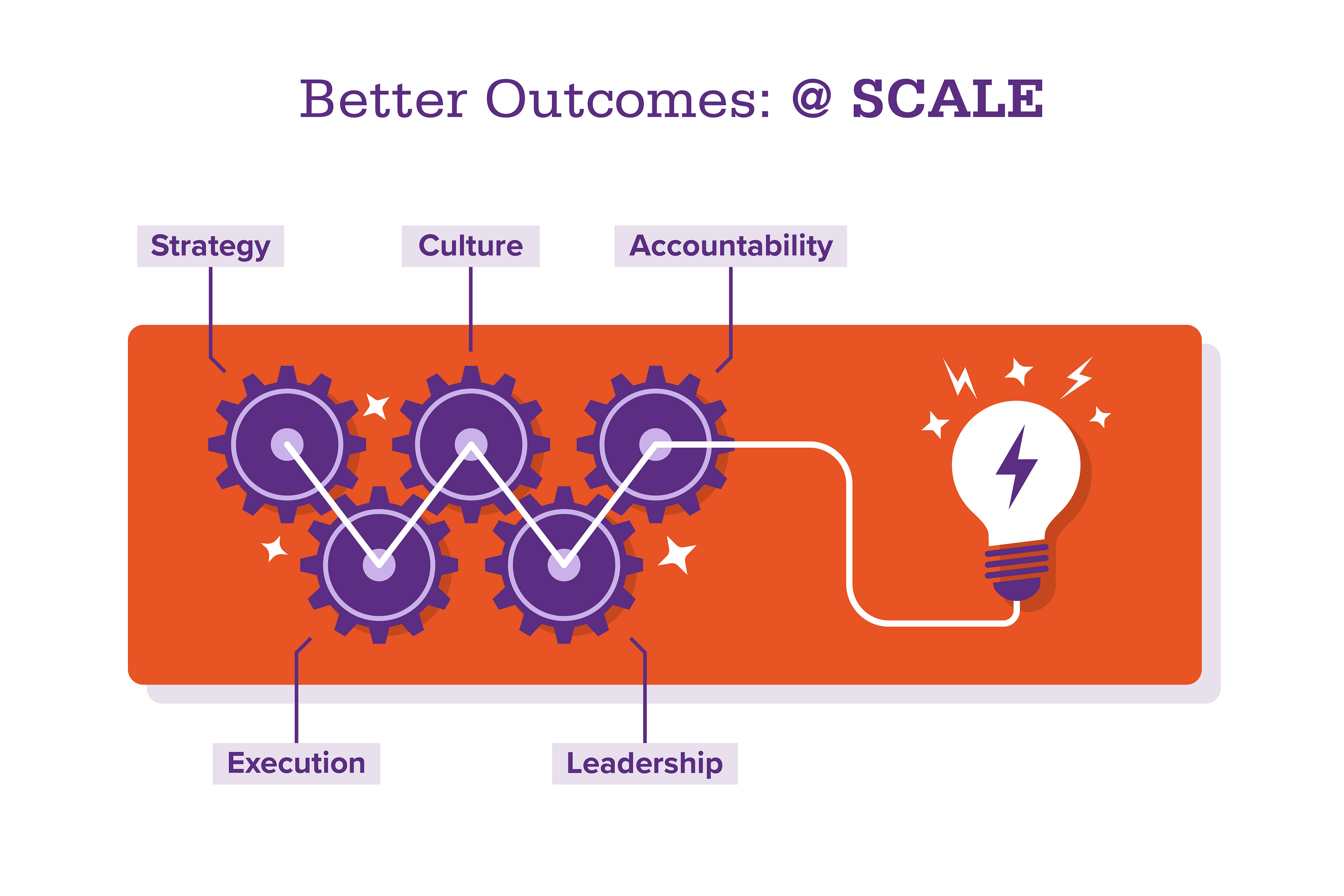 Better Outcomes: @ SCALE

Strategy

Culture

Accountability

Execution

Leadership